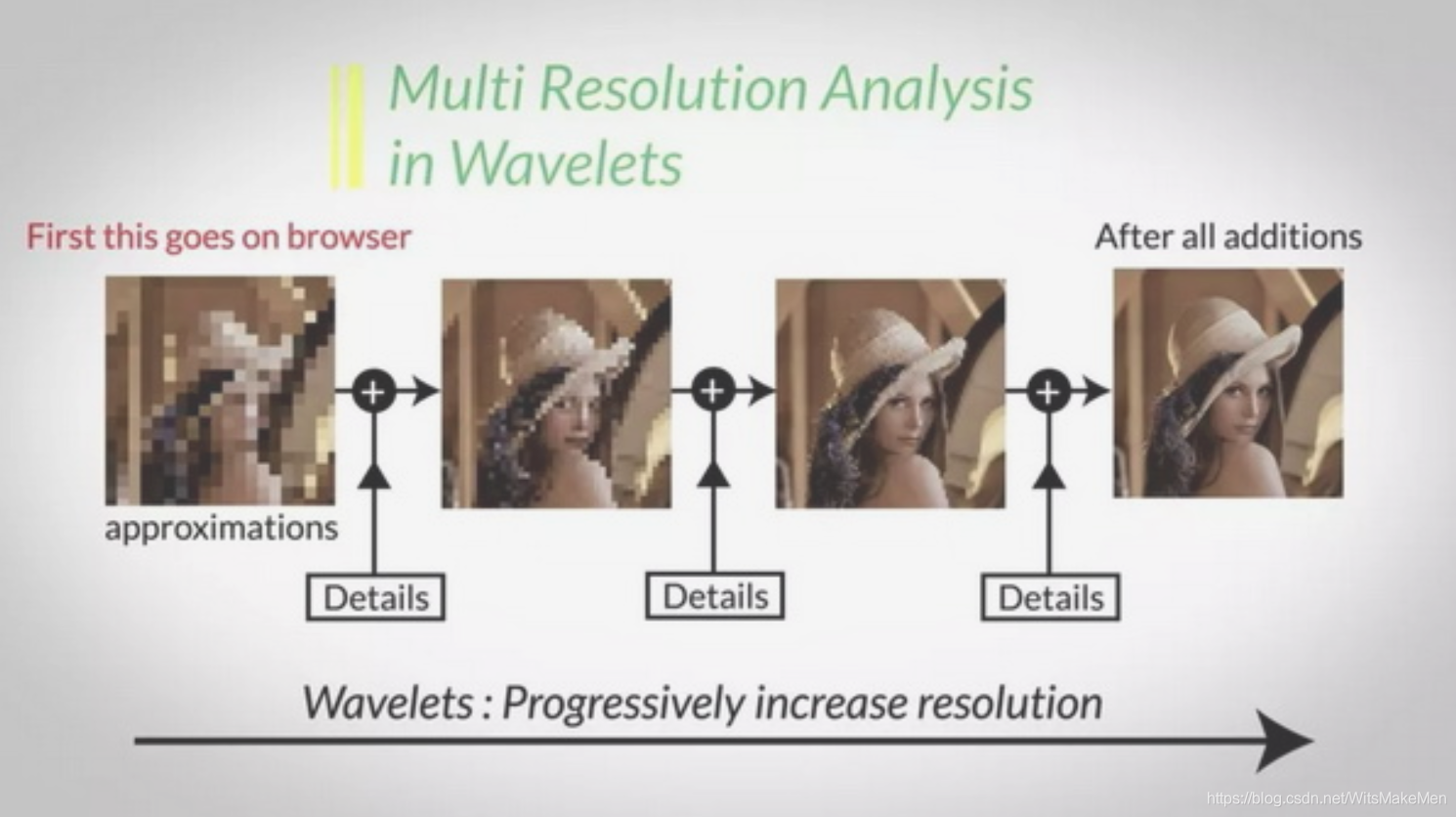 Multi Resolution Analysis in Wavelets

First this goes on browser

After all additions

approximations

+

+

+

Details

Details

Details

Wavelets : Progressively increase resolution

https://blog.csdn.net/WitsMakeMen